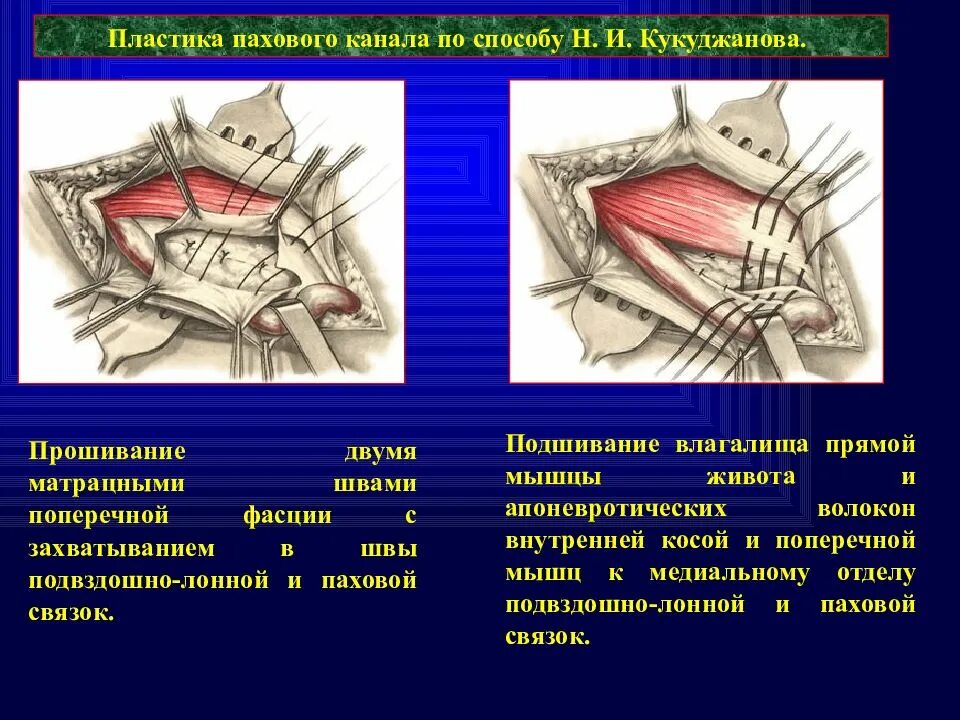 Пластика пахового канала по способу Н. И. Кукуджанова.

Прошивание двумя матрацными швами поперечной фасции с захватыванием в швы подвздошно-лонной и паховой связок.

Подшивание влагалища прямой мышцы живота и апоневротических волокон внутренней косой и поперечной мышц к медиальному отделу подвздошно-лонной и паховой связок.